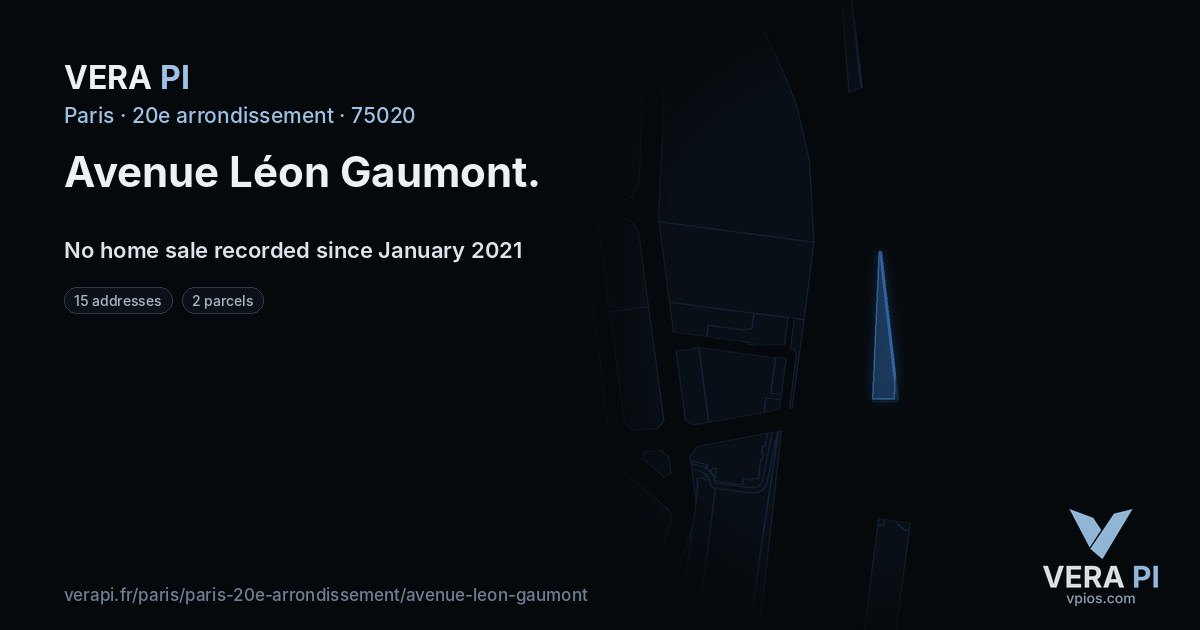 VERA PI

Paris · 20e arrondissement · 75020

Avenue Léon Gaumont.

No home sale recorded since January 2021

15 addresses

2 parcels

verapi.fr/paris/paris-20e-arrondissement/avenue-leon-gaumont

VERA PI
vpios.com